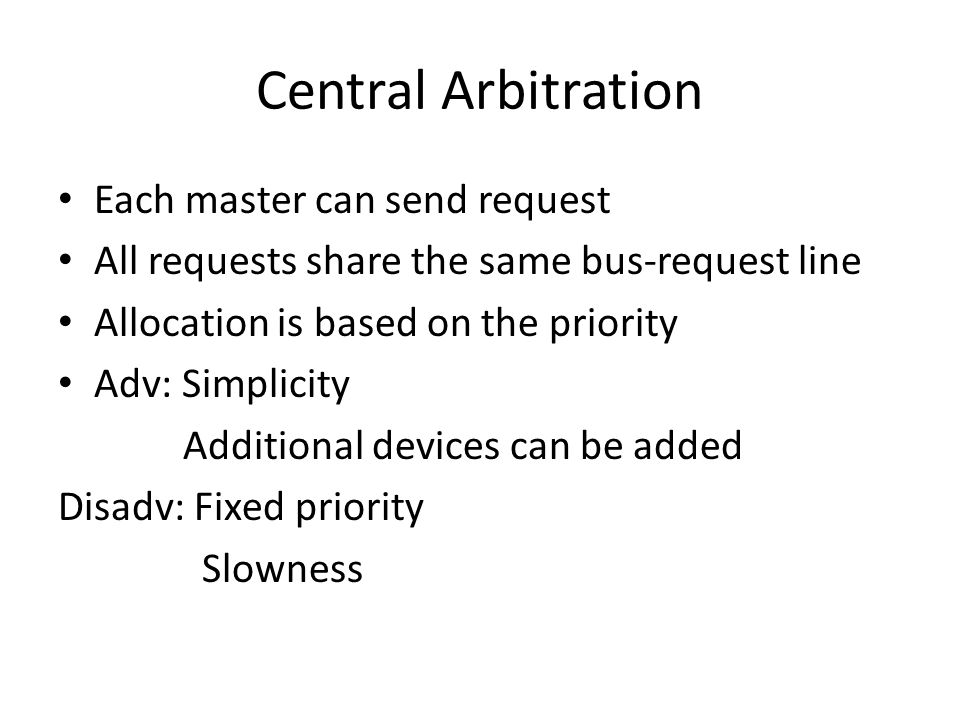 Central Arbitration

• Each master can send request
• All requests share the same bus-request line
• Allocation is based on the priority
• Adv: Simplicity
Additional devices can be added
Disadv: Fixed priority
Slowness